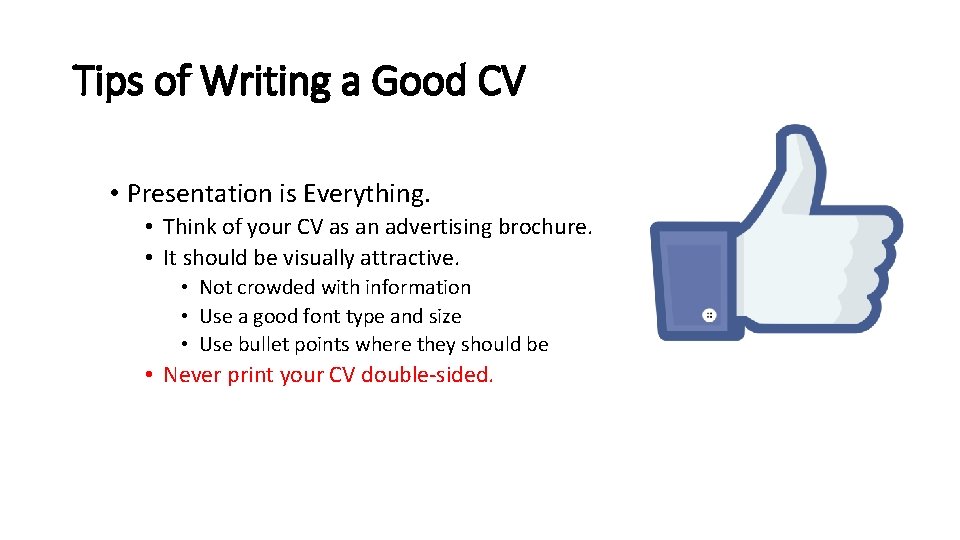 Tips of Writing a Good CV

• Presentation is Everything.
  • Think of your CV as an advertising brochure.
  • It should be visually attractive.
    • Not crowded with information
    • Use a good font type and size
    • Use bullet points where they should be
  • Never print your CV double-sided.